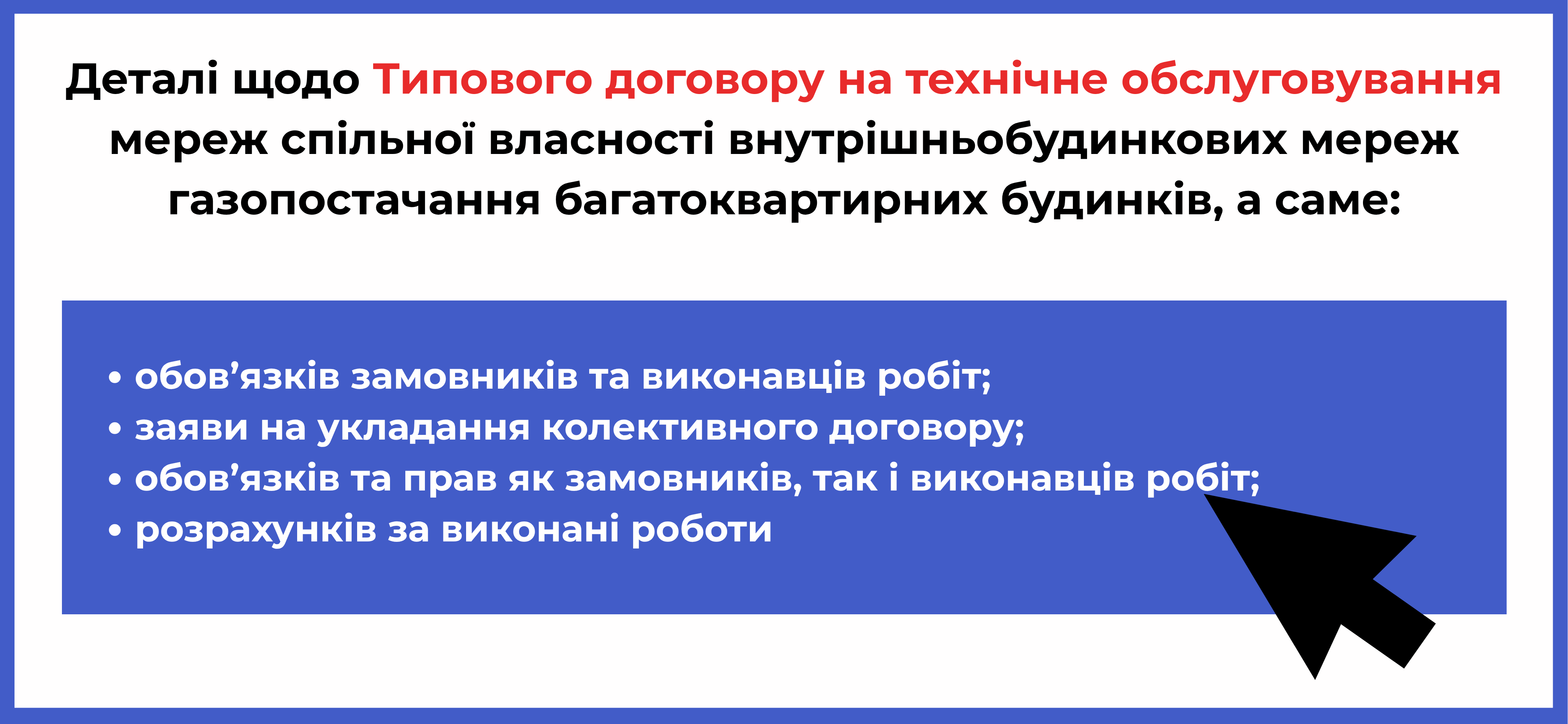 Деталі щодо Типового договору на технічне обслуговування мереж спільної власності внутрішньобудинкових мереж газопостачання багатоквартирних будинків, а саме:

• обов’язків замовників та виконавців робіт;
• заяви на укладання колективного договору;
• обов’язків та прав як замовників, так і виконавців робіт;
• розрахунків за виконані роботи